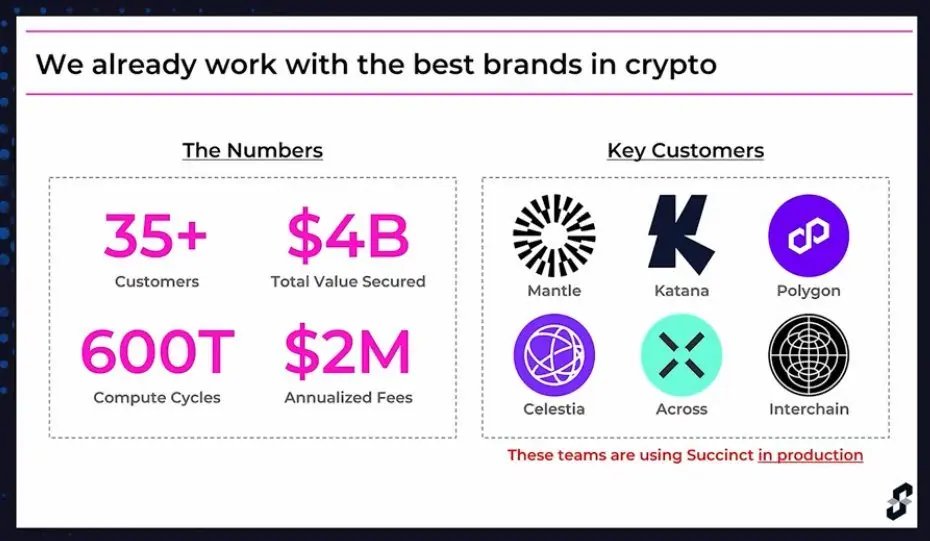 We already work with the best brands in crypto

The Numbers

35+
Customers

$4B
Total Value Secured

600T
Compute Cycles

$2M
Annualized Fees

Key Customers

Mantle

Katana

Polygon

Celestia

Across

Interchain

These teams are using Succinct in production